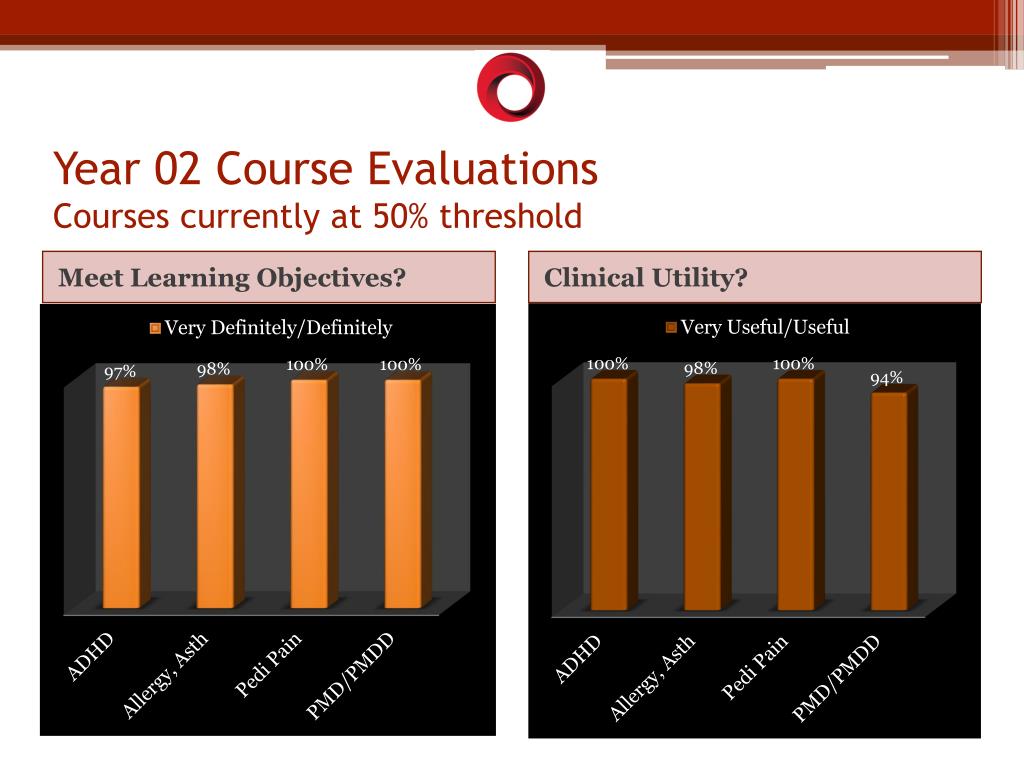 Year 02 Course Evaluations
Courses currently at 50% threshold

Meet Learning Objectives?

Very Definitely/Definitely

97%
98%
100%
100%

ADHD
Allergy, Asth
Pedi Pain
PMD/PMDD

Clinical Utility?

Very Useful/Useful

100%
98%
100%
94%

ADHD
Allergy, Asth
Pedi Pain
PMD/PMDD